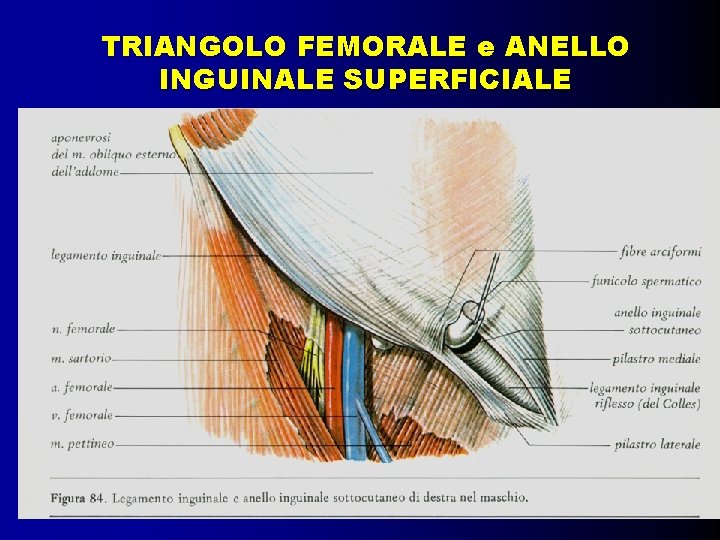 TRIANGOLO FEMORALE e ANELLO INGUINALE SUPERFICIALE

aponevrosi del m. obliquo esterno dell'addome

legamento inguinale

n. femorale

m. sartorio

a. femorale

v. femorale

m. pettineo

fibre arciformi

funicolo spermatico

anello inguinale sottocutaneo

pilastro mediale

legamento inguinale riflesso (del Colles)

pilastro laterale

Figura 84. Legamento inguinale e anello inguinale sottocutaneo di destra nel maschio.